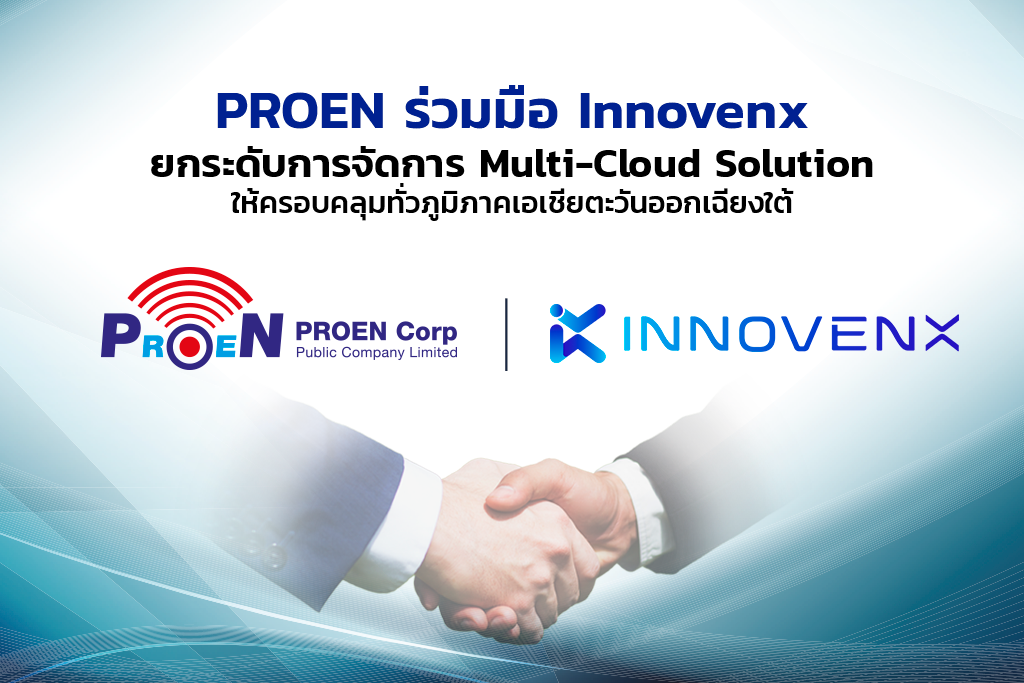 PROEN ร่วมมือ Innovenx
ยกระดับการจัดการ Multi-Cloud Solution
ให้ครอบคลุมทั่วภูมิภาคเอเชียตะวันออกเฉียงใต้

PROEN
PROEN Corp
Public Company Limited

INNOVENX